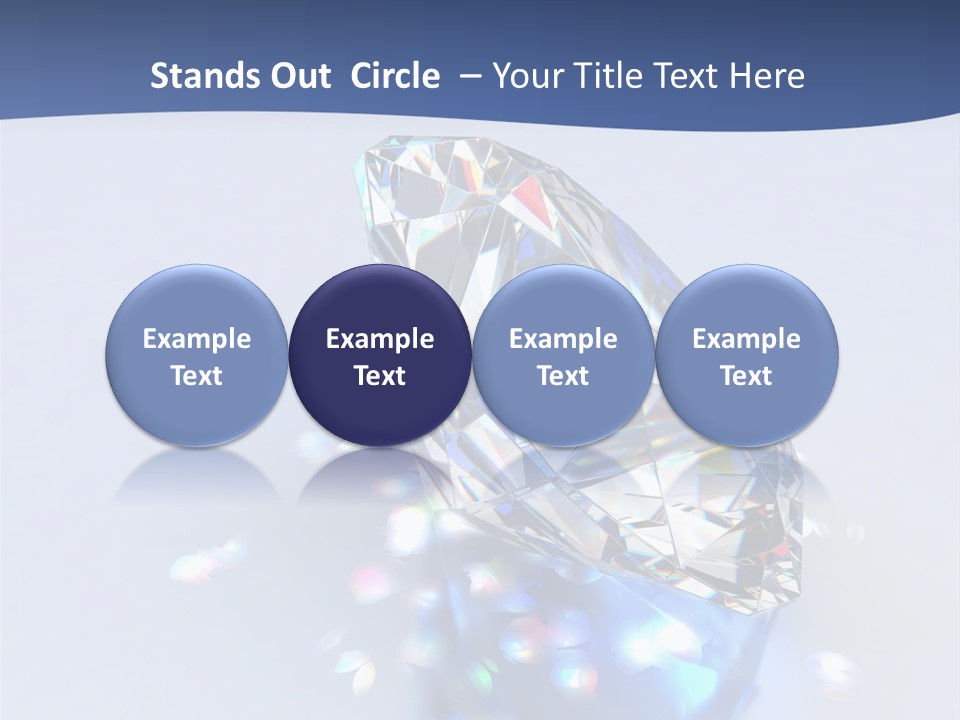 Stands Out Circle – Your Title Text Here

Example Text

Example Text

Example Text

Example Text